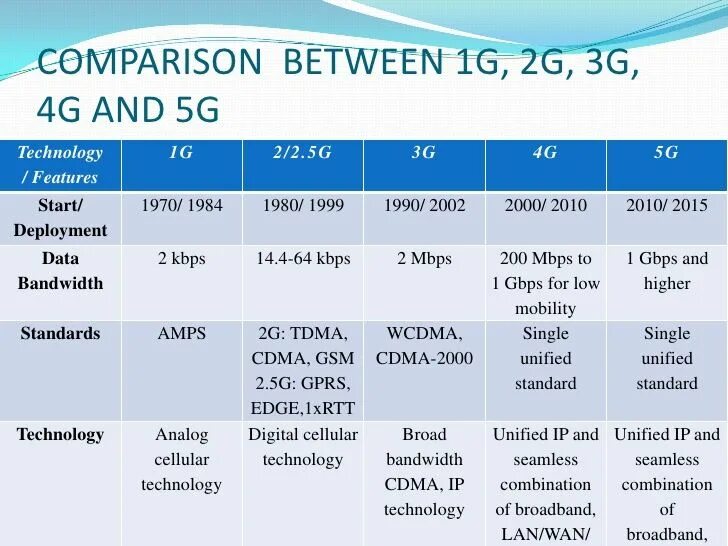 COMPARISON BETWEEN 1G, 2G, 3G, 4G AND 5G

| Technology / Features | 1G | 2/2.5G | 3G | 4G | 5G |
|---|---|---|---|---|---|
| Start/ Deployment | 1970/ 1984 | 1980/ 1999 | 1990/ 2002 | 2000/ 2010 | 2010/ 2015 |
| Data Bandwidth | 2 kbps | 14.4-64 kbps | 2 Mbps | 200 Mbps to 1 Gbps for low mobility | 1 Gbps and higher |
| Standards | AMPS | 2G: TDMA, CDMA, GSM 2.5G: GPRS, EDGE,1xRTT | WCDMA, CDMA-2000 | Single unified standard | Single unified standard |
| Technology | Analog cellular technology | Digital cellular technology | Broad bandwidth CDMA, IP technology | Unified IP and seamless combination of broadband, LAN/WAN/ | Unified IP and seamless combination of broadband, |